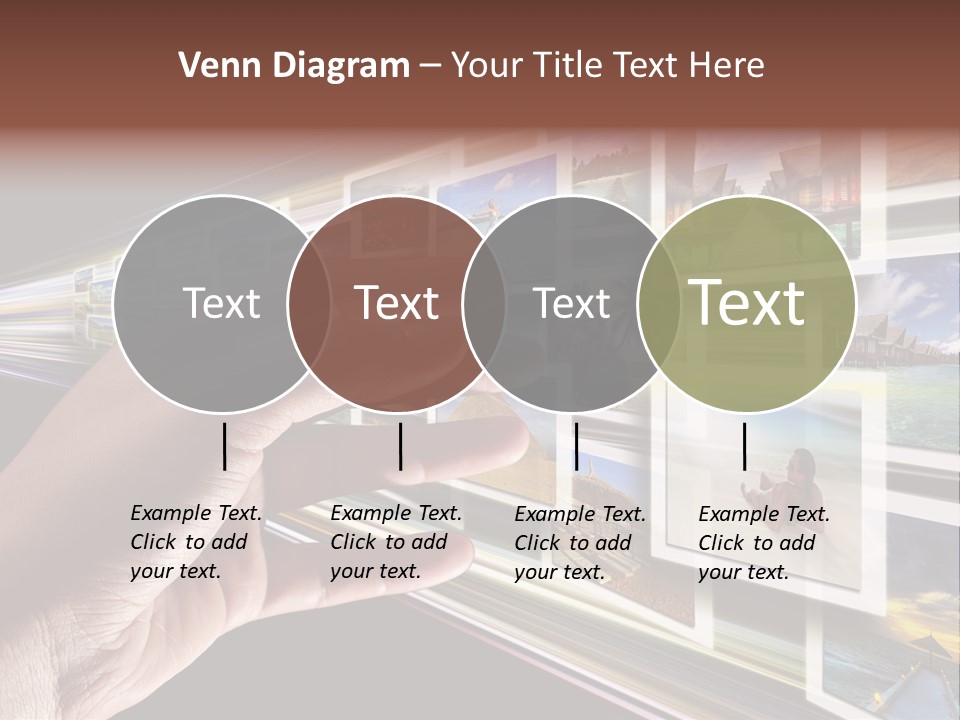 Venn Diagram – Your Title Text Here

Text

Text

Text

Text

Example Text. Click to add your text.

Example Text. Click to add your text.

Example Text. Click to add your text.

Example Text. Click to add your text.